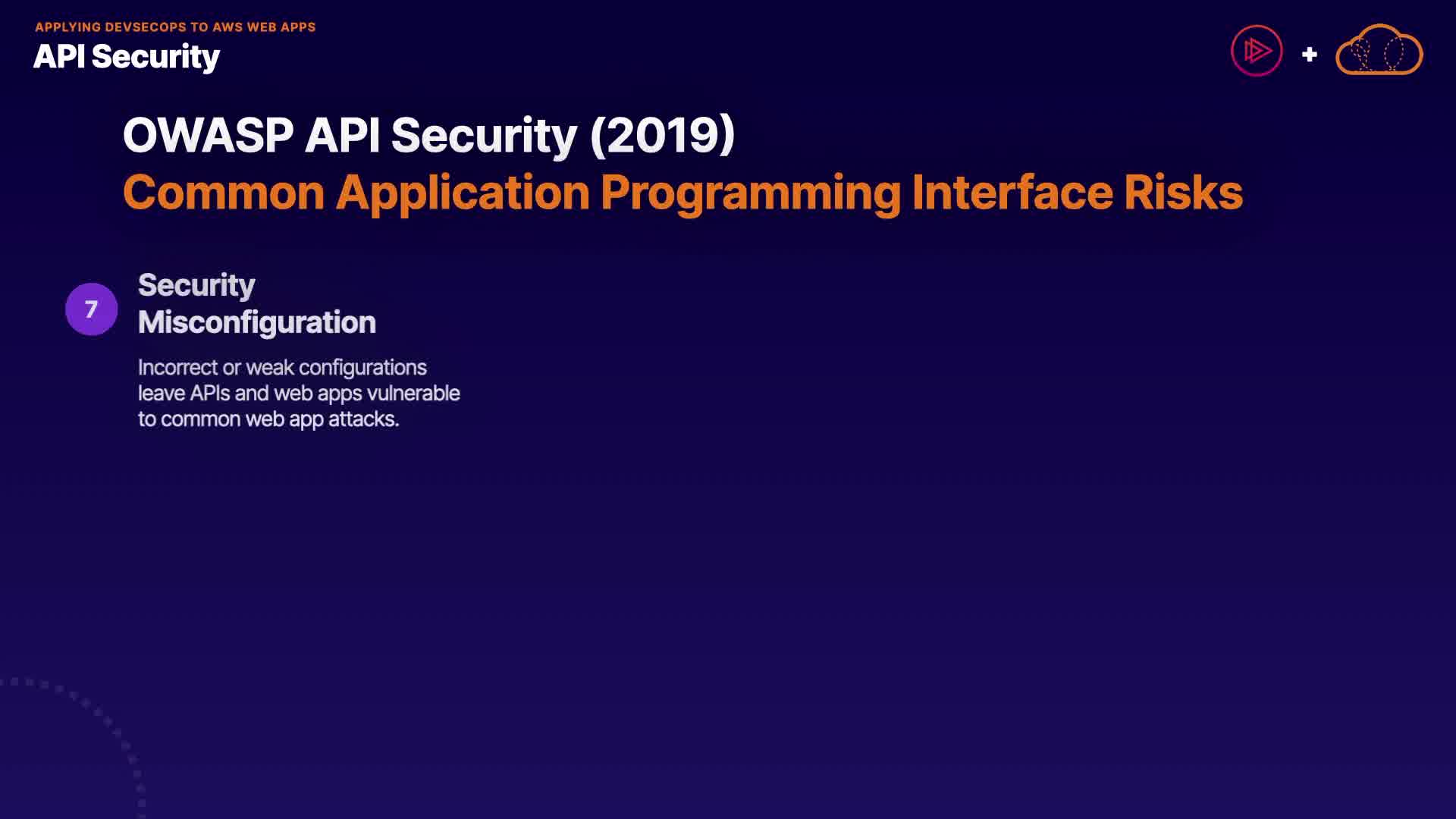 APPLYING DEVSECOPS TO AWS WEB APPS

API Security

+

OWASP API Security (2019)

Common Application Programming Interface Risks

7

Security Misconfiguration

Incorrect or weak configurations leave APIs and web apps vulnerable to common web app attacks.